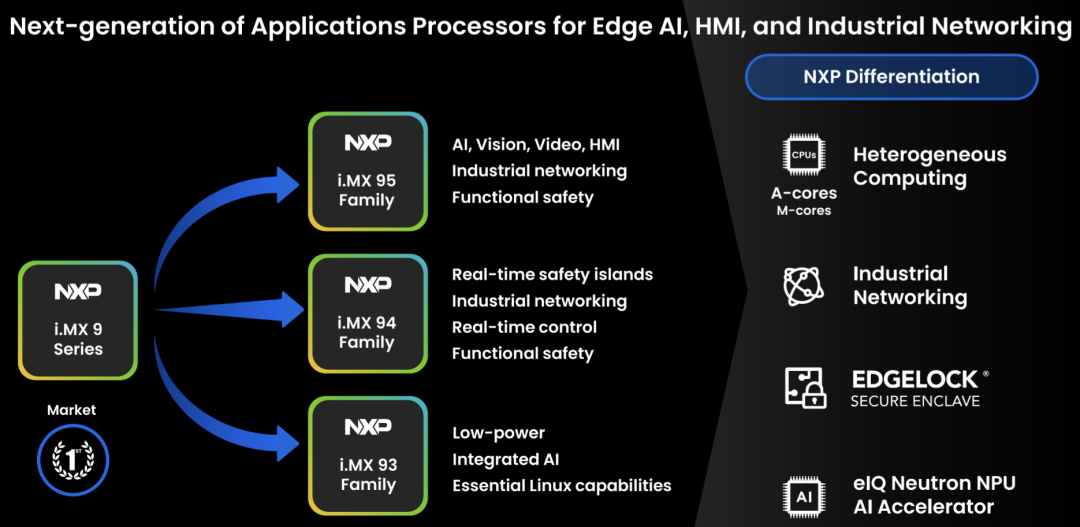 Next-generation of Applications Processors for Edge AI, HMI, and Industrial Networking

NXP
i.MX 9
Series

Market
1ST

NXP
i.MX 95
Family

AI, Vision, Video, HMI
Industrial networking
Functional safety

NXP
i.MX 94
Family

Real-time safety islands
Industrial networking
Real-time control
Functional safety

NXP
i.MX 93
Family

Low-power
Integrated AI
Essential Linux capabilities

NXP Differentiation

CPUs
A-cores
M-cores
Heterogeneous Computing

Industrial Networking

EDGELOCK®
SECURE ENCLAVE

AI
eIQ Neutron NPU
AI Accelerator